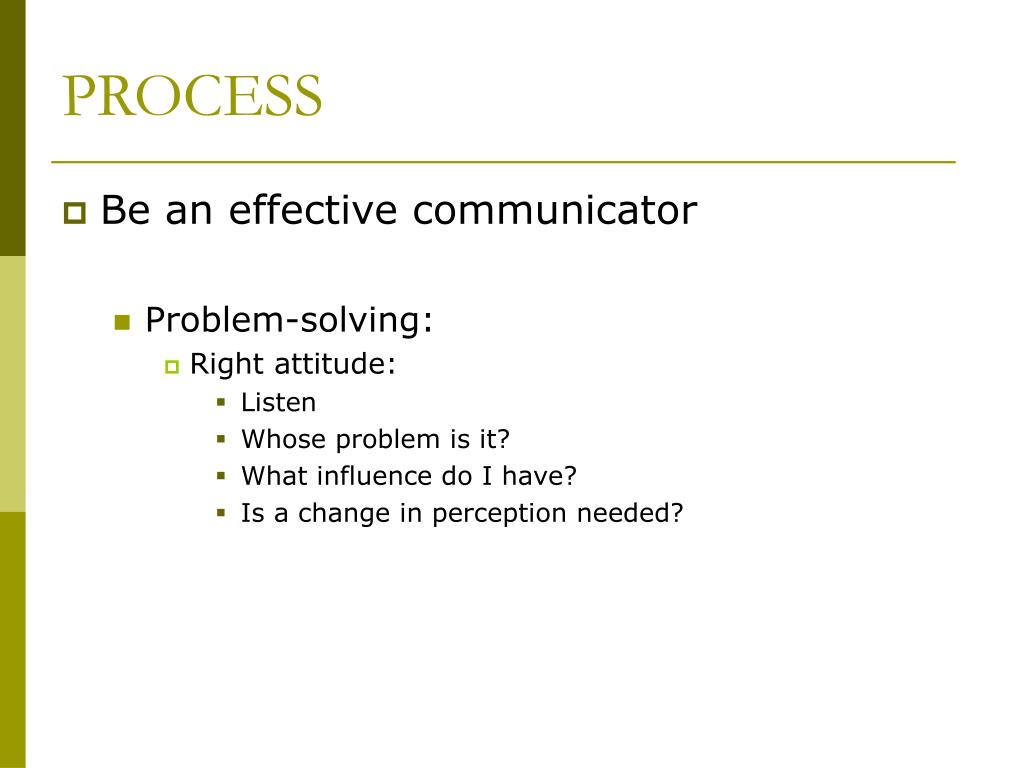 PROCESS

Be an effective communicator

Problem-solving:

Right attitude:

Listen

Whose problem is it?

What influence do I have?

Is a change in perception needed?